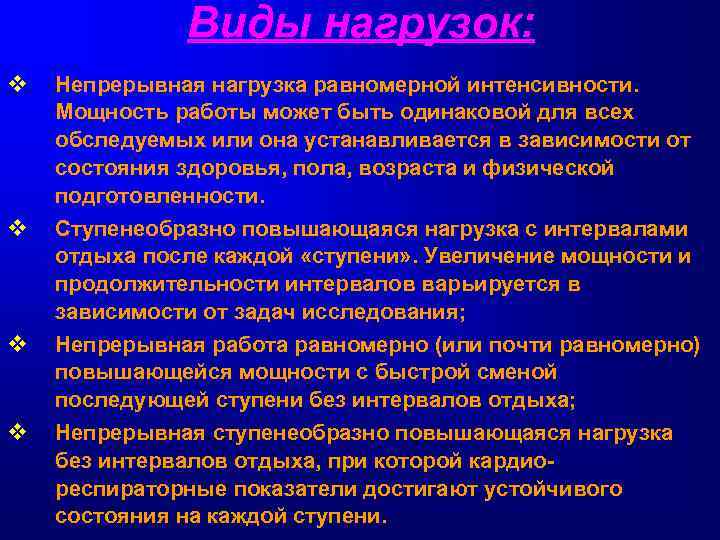 Виды нагрузок:

❖ Непрерывная нагрузка равномерной интенсивности. Мощность работы может быть одинаковой для всех обследуемых или она устанавливается в зависимости от состояния здоровья, пола, возраста и физической подготовленности.

❖ Ступенеобразно повышающаяся нагрузка с интервалами отдыха после каждой «ступени». Увеличение мощности и продолжительности интервалов варьируется в зависимости от задач исследования;

❖ Непрерывная работа равномерно (или почти равномерно) повышающейся мощности с быстрой сменой последующей ступени без интервалов отдыха;

❖ Непрерывная ступенеобразно повышающаяся нагрузка без интервалов отдыха, при которой кардио-респираторные показатели достигают устойчивого состояния на каждой ступени.